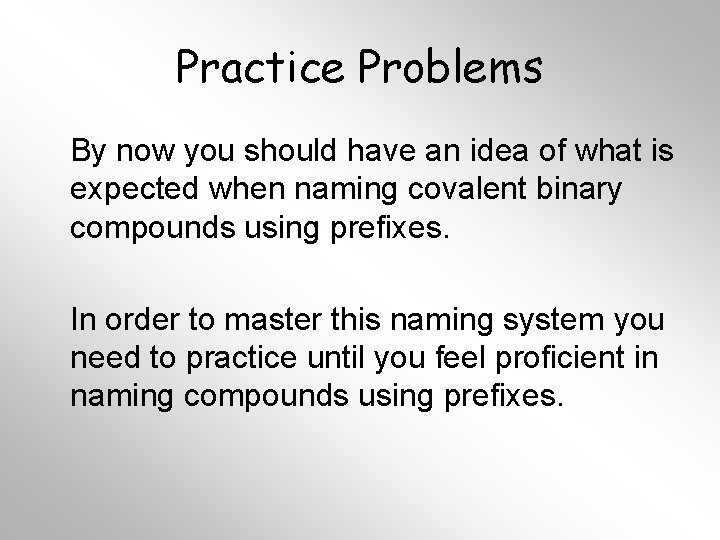 Practice Problems

By now you should have an idea of what is expected when naming covalent binary compounds using prefixes.

In order to master this naming system you need to practice until you feel proficient in naming compounds using prefixes.